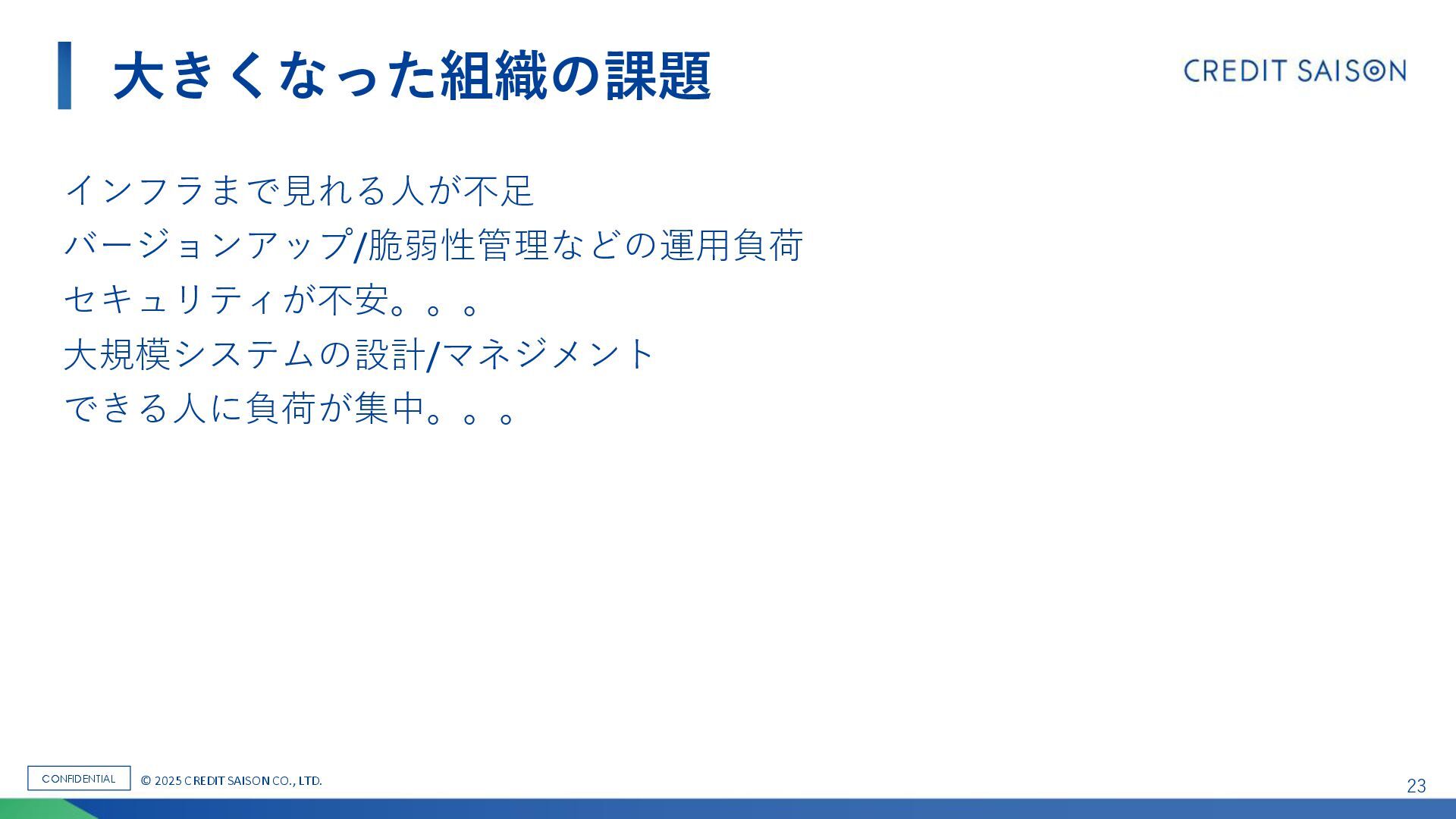 大きくなった組織の課題

CREDIT SAISON

インフラまで見れる人が不足
バージョンアップ/脆弱性管理などの運用負荷
セキュリティが不安。。。
大規模システムの設計/マネジメント
できる人に負荷が集中。。。

CONFIDENTIAL © 2025 CREDIT SAISON CO., LTD.

23